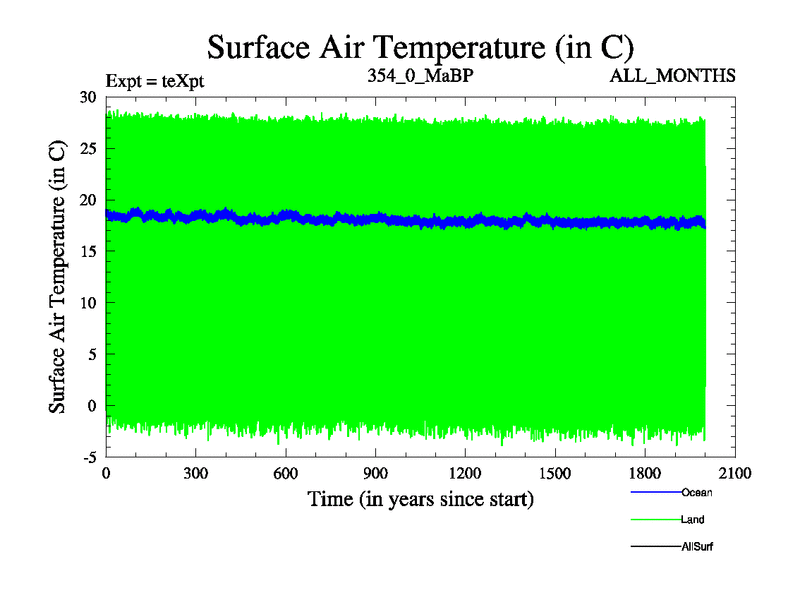 Surface Air Temperature (in C)

Expt = teXpt

354_0_MaBP

ALL_MONTHS

Surface Air Temperature (in C)

30
25
20
15
10
5
0
-5

0
300
600
900
1200
1500
1800
2100

Time (in years since start)

Ocean
Land
AllSurf